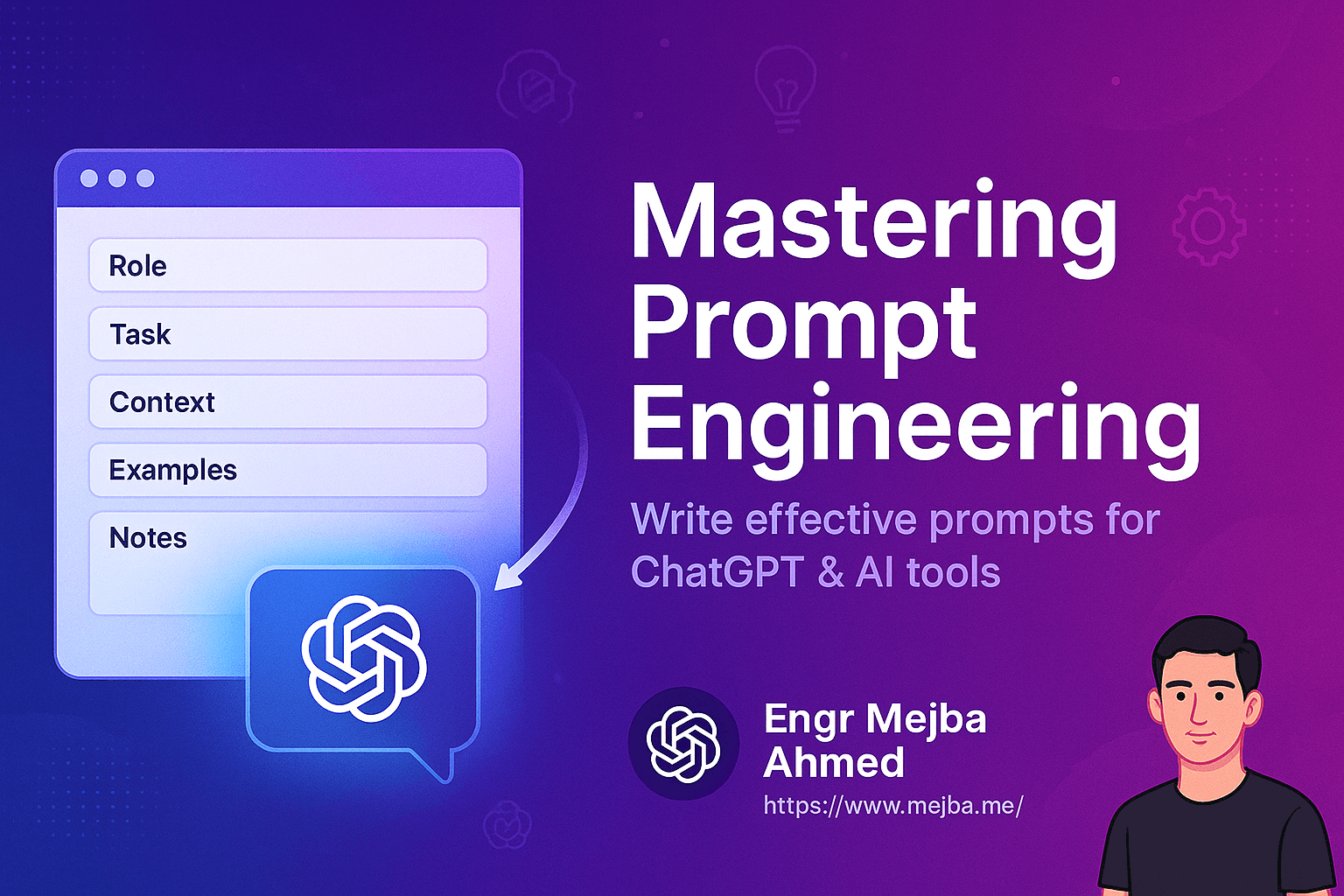 Role

Task

Context

Examples

Notes

Mastering Prompt Engineering

Write effective prompts for ChatGPT & AI tools

Engr Mejba Ahmed

https://www.mejba.me/